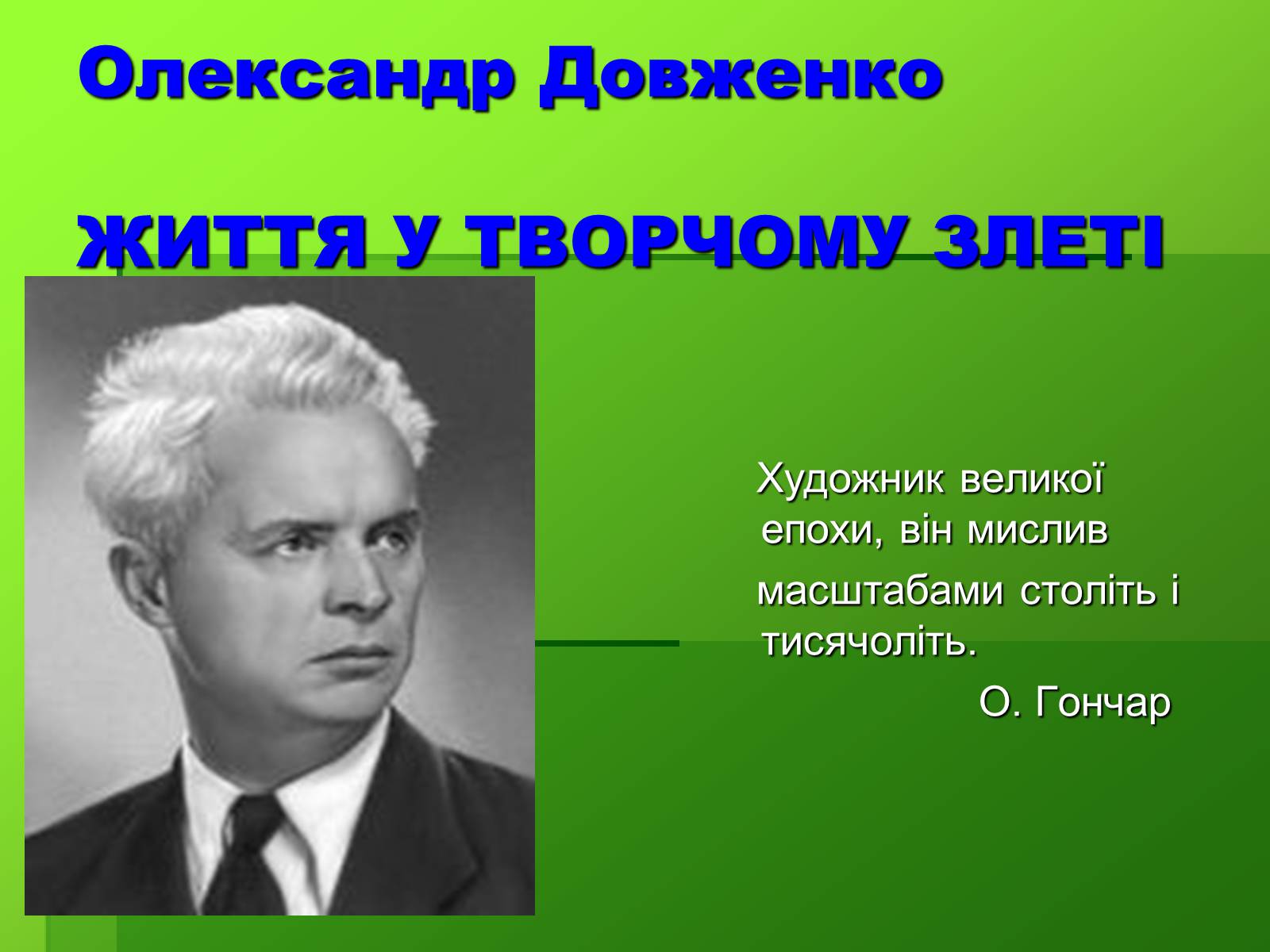 Олександр Довженко

ЖИТТЯ У ТВОРЧОМУ ЗЛЕТІ

Художник великої епохи, він мислив масштабами століть і тисячоліть.

О. Гончар